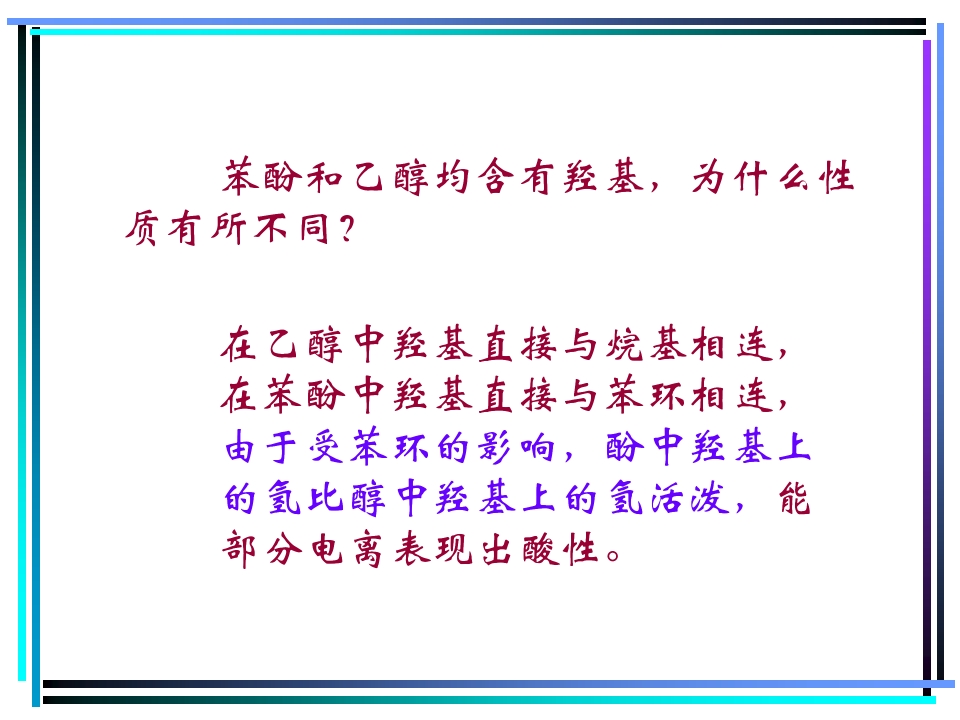 苯酚和乙醇均含有羟基，为什么性质有所不同？

在乙醇中羟基直接与烷基相连，在苯酚中羟基直接与苯环相连，由于受苯环的影响，酚中羟基上的氢比醇中羟基上的氢活泼，能部分电离表现出酸性。